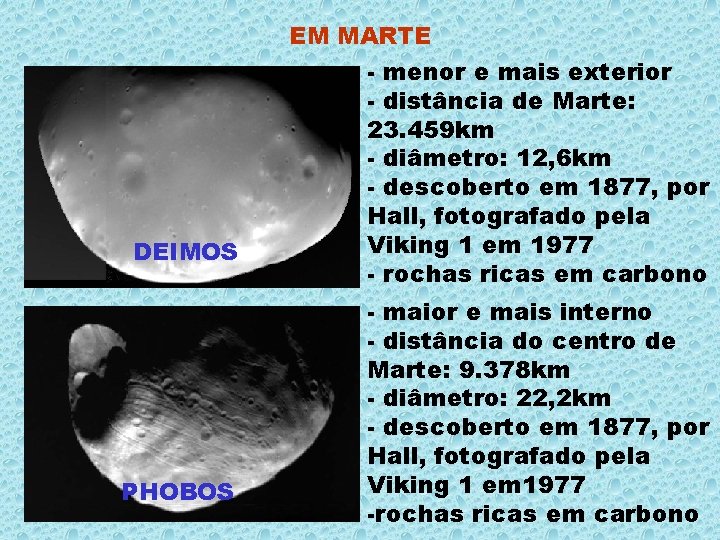 EM MARTE

DEIMOS

- menor e mais exterior
- distância de Marte: 23.459km
- diâmetro: 12,6km
- descoberto em 1877, por Hall, fotografado pela Viking 1 em 1977
- rochas ricas em carbono

PHOBOS

- maior e mais interno
- distância do centro de Marte: 9.378km
- diâmetro: 22,2km
- descoberto em 1877, por Hall, fotografado pela Viking 1 em1977
-rochas ricas em carbono